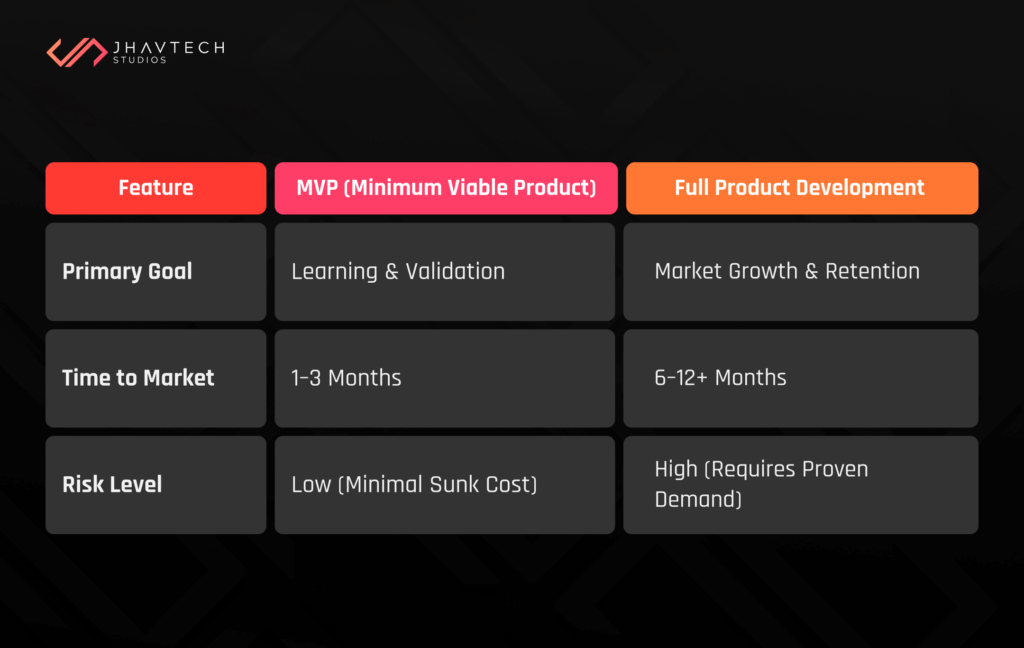 JHAVTECH
STUDIOS

| Feature | MVP (Minimum Viable Product) | Full Product Development |
|---|---|---|
| Primary Goal | Learning & Validation | Market Growth & Retention |
| Time to Market | 1-3 Months | 6-12+ Months |
| Risk Level | Low (Minimal Sunk Cost) | High (Requires Proven Demand) |